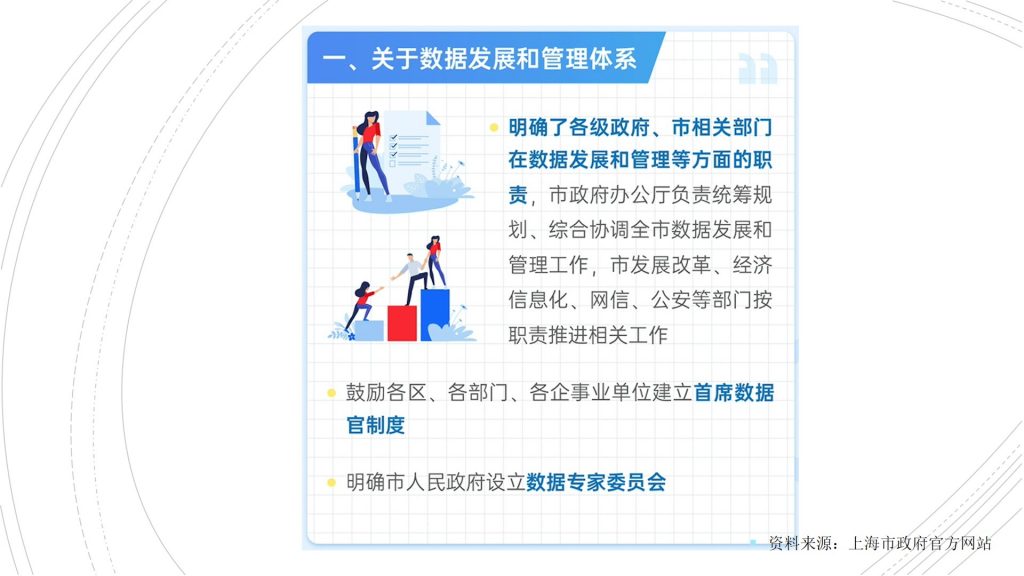 一、关于数据发展和管理体系

明确了各级政府、市相关部门在数据发展和管理等方面的职责，市政府办公厅负责统筹规划、综合协调全市数据发展和管理工作，市发展改革、经济信息化、网信、公安等部门按职责推进相关工作

鼓励各区、各部门、各企事业单位建立首席数据官制度

明确市人民政府设立数据专家委员会

资料来源：上海市政府官方网站